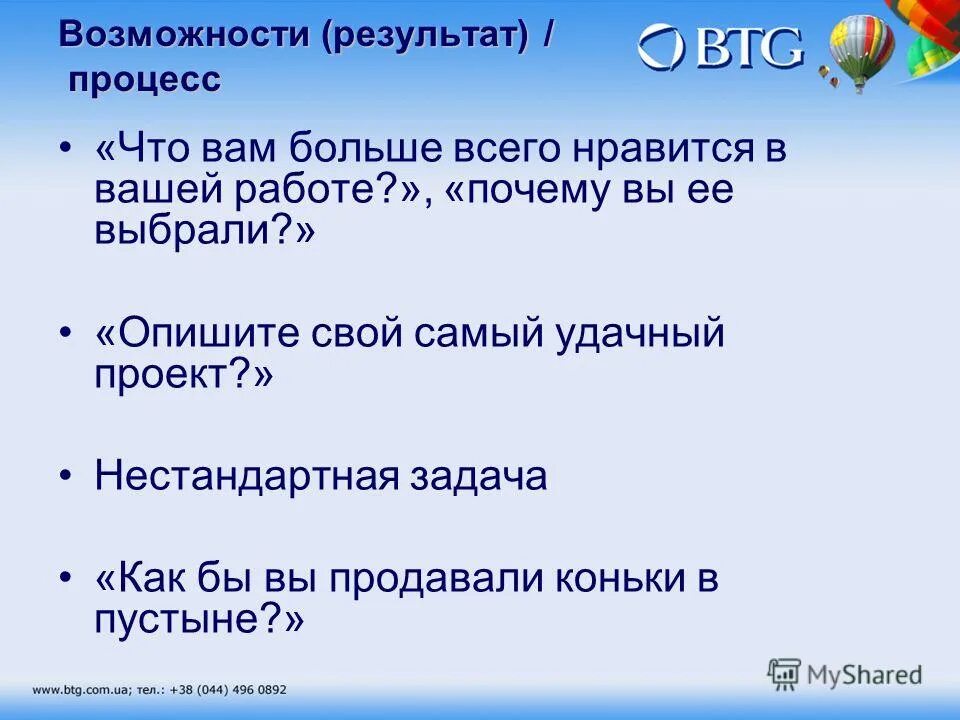 Возможности (результат) / процесс

BTG

• «Что вам больше всего нравится в вашей работе?», «почему вы ее выбрали?»

• «Опишите свой самый удачный проект?»

• Нестандартная задача

• «Как бы вы продавали коньки в пустыне?»

www.btg.com.ua; тел.: +38 (044) 496 0892

MyShared